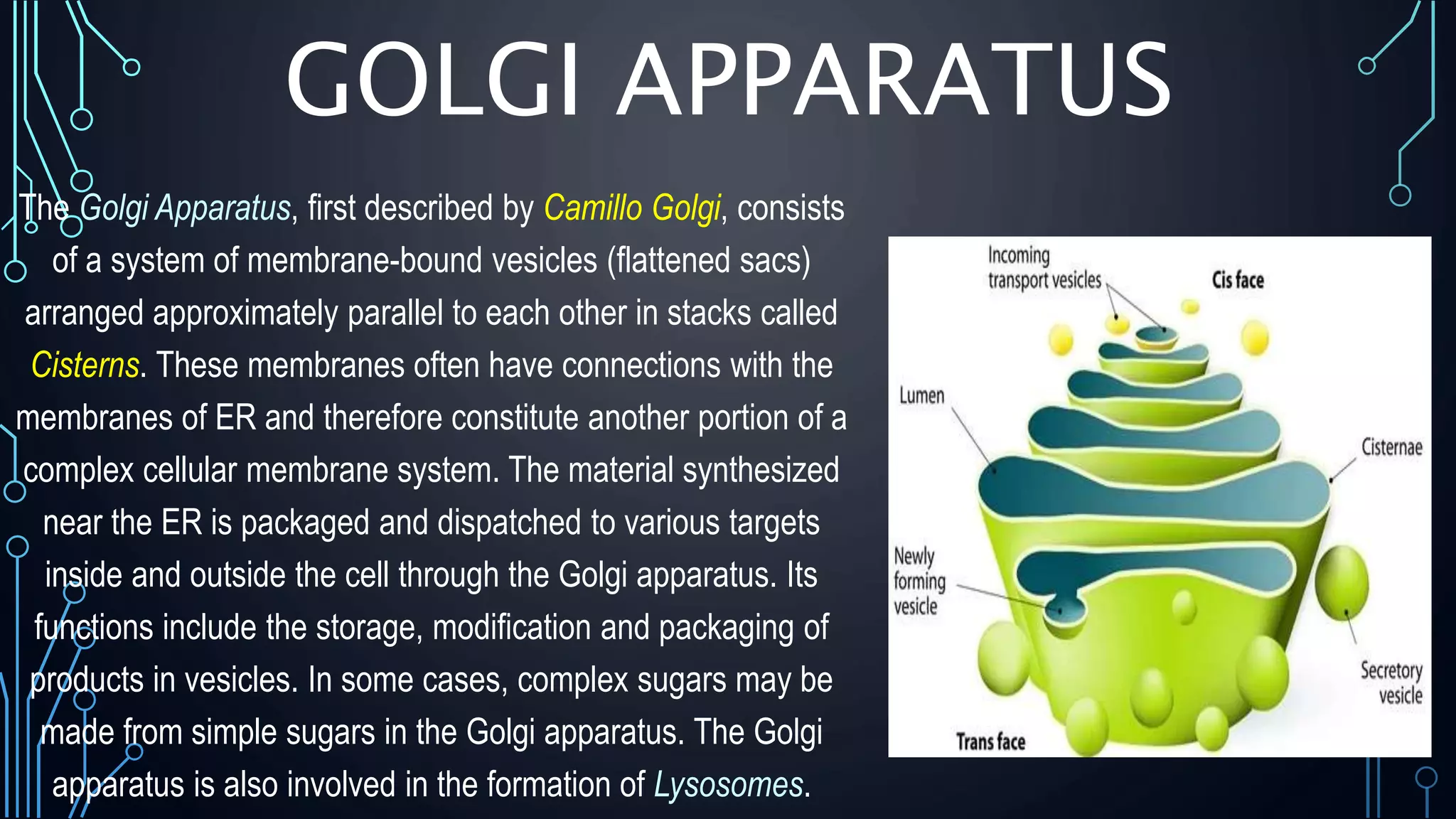 GOLGI APPARATUS

The Golgi Apparatus, first described by Camillo Golgi, consists of a system of membrane-bound vesicles (flattened sacs) arranged approximately parallel to each other in stacks called Cisterns. These membranes often have connections with the membranes of ER and therefore constitute another portion of a complex cellular membrane system. The material synthesized near the ER is packaged and dispatched to various targets inside and outside the cell through the Golgi apparatus. Its functions include the storage, modification and packaging of products in vesicles. In some cases, complex sugars may be made from simple sugars in the Golgi apparatus. The Golgi apparatus is also involved in the formation of Lysosomes.

Incoming transport vesicles
Cis face
Lumen
Cisternae
Newly forming vesicle
Secretory vesicle
Trans face